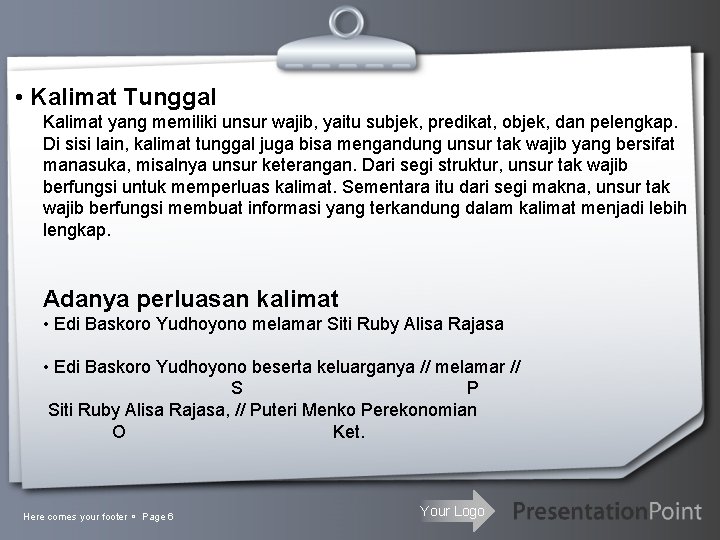 • Kalimat Tunggal

Kalimat yang memiliki unsur wajib, yaitu subjek, predikat, objek, dan pelengkap. Di sisi lain, kalimat tunggal juga bisa mengandung unsur tak wajib yang bersifat manasuka, misalnya unsur keterangan. Dari segi struktur, unsur tak wajib berfungsi untuk memperluas kalimat. Sementara itu dari segi makna, unsur tak wajib berfungsi membuat informasi yang terkandung dalam kalimat menjadi lebih lengkap.

Adanya perluasan kalimat

• Edi Baskoro Yudhoyono melamar Siti Ruby Alisa Rajasa

• Edi Baskoro Yudhoyono beserta keluarganya // melamar //
S P
Siti Ruby Alisa Rajasa, // Puteri Menko Perekonomian
O Ket.

Here comes your footer ▪ Page 6

Your Logo

PresentationPoint